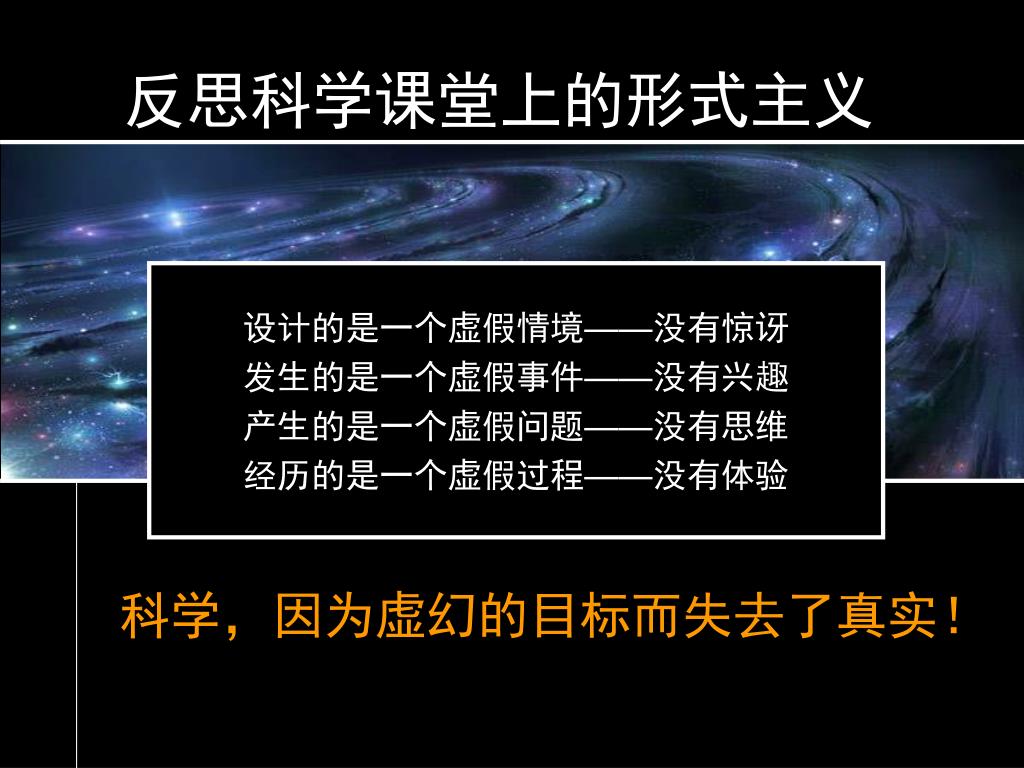 反思科学课堂上的形式主义

设计的是一个虚假情境——没有惊讶
发生的是一个虚假事件——没有兴趣
产生的是一个虚假问题——没有思维
经历的是一个虚假过程——没有体验

科学，因为虚幻的目标而失去了真实！